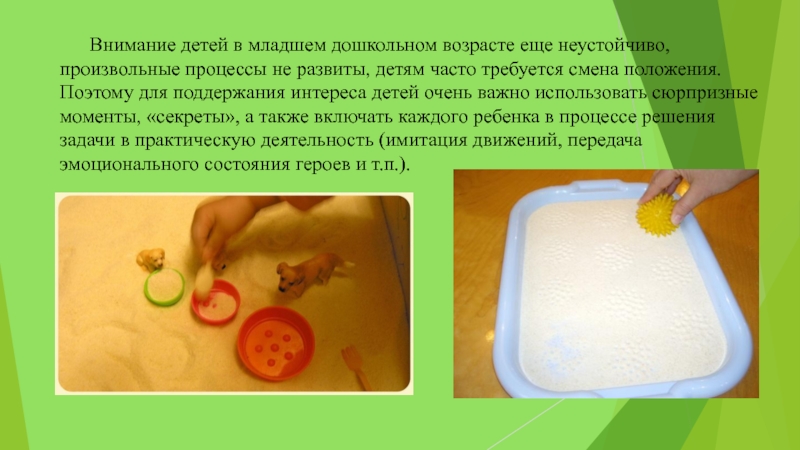 Внимание детей в младшем дошкольном возрасте еще неустойчиво, произвольные процессы не развиты, детям часто требуется смена положения. Поэтому для поддержания интереса детей очень важно использовать сюрпризные моменты, «секреты», а также включать каждого ребенка в процессе решения задачи в практическую деятельность (имитация движений, передача эмоционального состояния героев и т.п.).